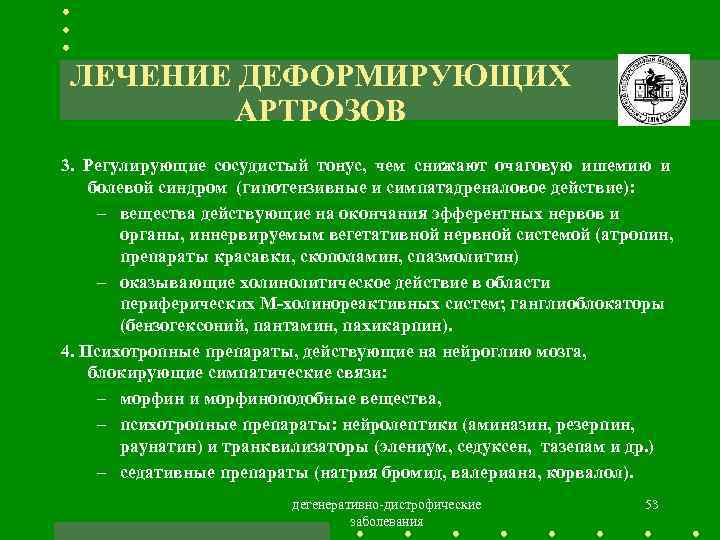 ЛЕЧЕНИЕ ДЕФОРМИРУЮЩИХ АРТРОЗОВ

3. Регулирующие сосудистый тонус, чем снижают очаговую ишемию и болевой синдром (гипотензивные и симпатадреналовое действие):

– вещества действующие на окончания эфферентных нервов и органы, иннервируемым вегетативной нервной системой (атропин, препараты красавки, скополамин, спазмолитин)

– оказывающие холинолитическое действие в области периферических М-холинореактивных систем; ганглиоблокаторы (бензогексоний, пантамин, пахикарпин).

4. Психотропные препараты, действующие на нейроглию мозга, блокирующие симпатические связи:

– морфин и морфиноподобные вещества,

– психотропные препараты: нейролептики (аминазин, резерпин, раунатин) и транквилизаторы (элениум, седуксен, тазепам и др.)

– седативные препараты (натрия бромид, валериана, корвалол).

дегенеративно-дистрофические заболевания

53